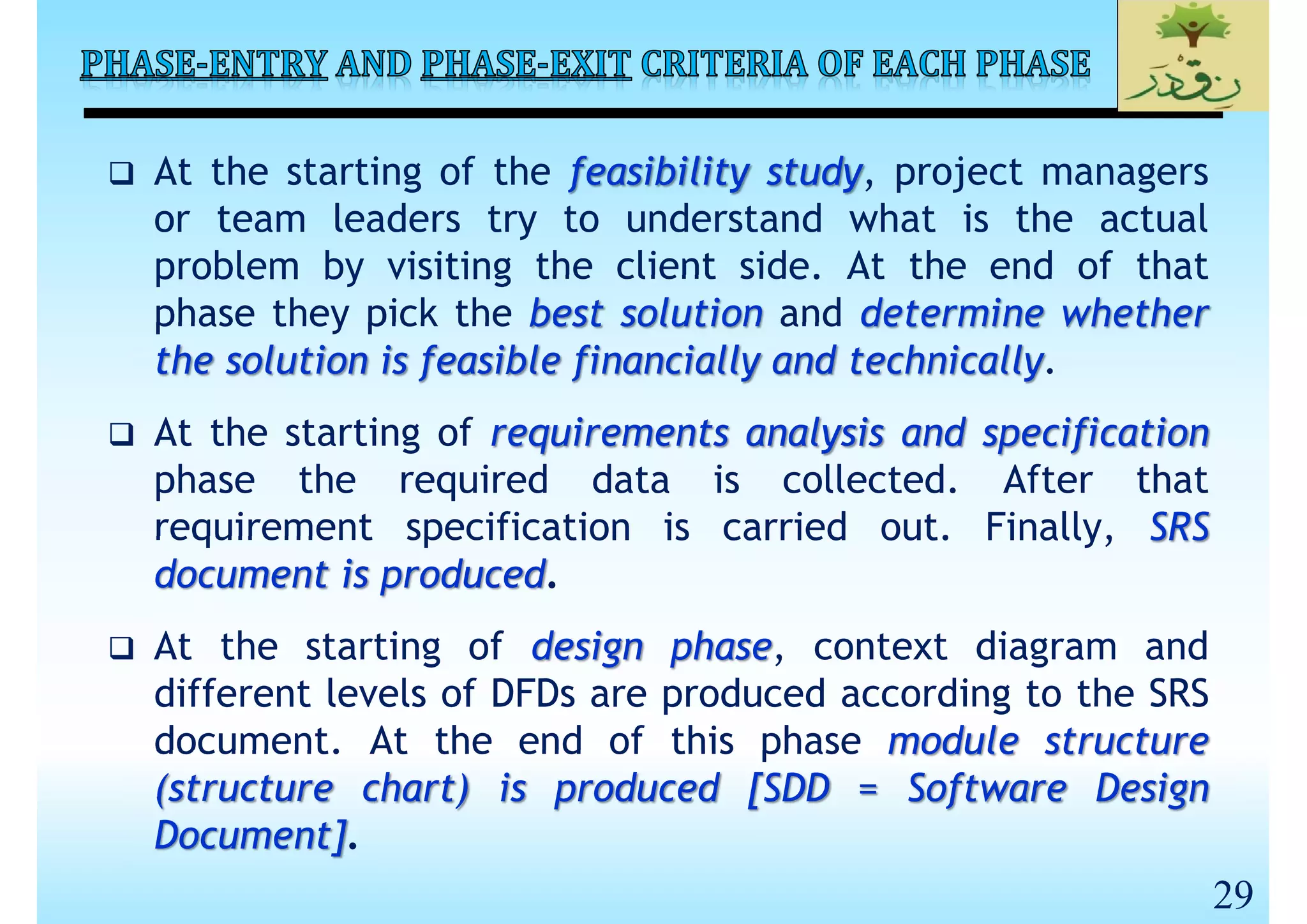 PHASE-ENTRY AND PHASE-EXIT CRITERIA OF EACH PHASE

نقدر

❑ At the starting of the feasibility study, project managers or team leaders try to understand what is the actual problem by visiting the client side. At the end of that phase they pick the best solution and determine whether the solution is feasible financially and technically.

❑ At the starting of requirements analysis and specification phase the required data is collected. After that requirement specification is carried out. Finally, SRS document is produced.

❑ At the starting of design phase, context diagram and different levels of DFDs are produced according to the SRS document. At the end of this phase module structure (structure chart) is produced [SDD = Software Design Document].

29